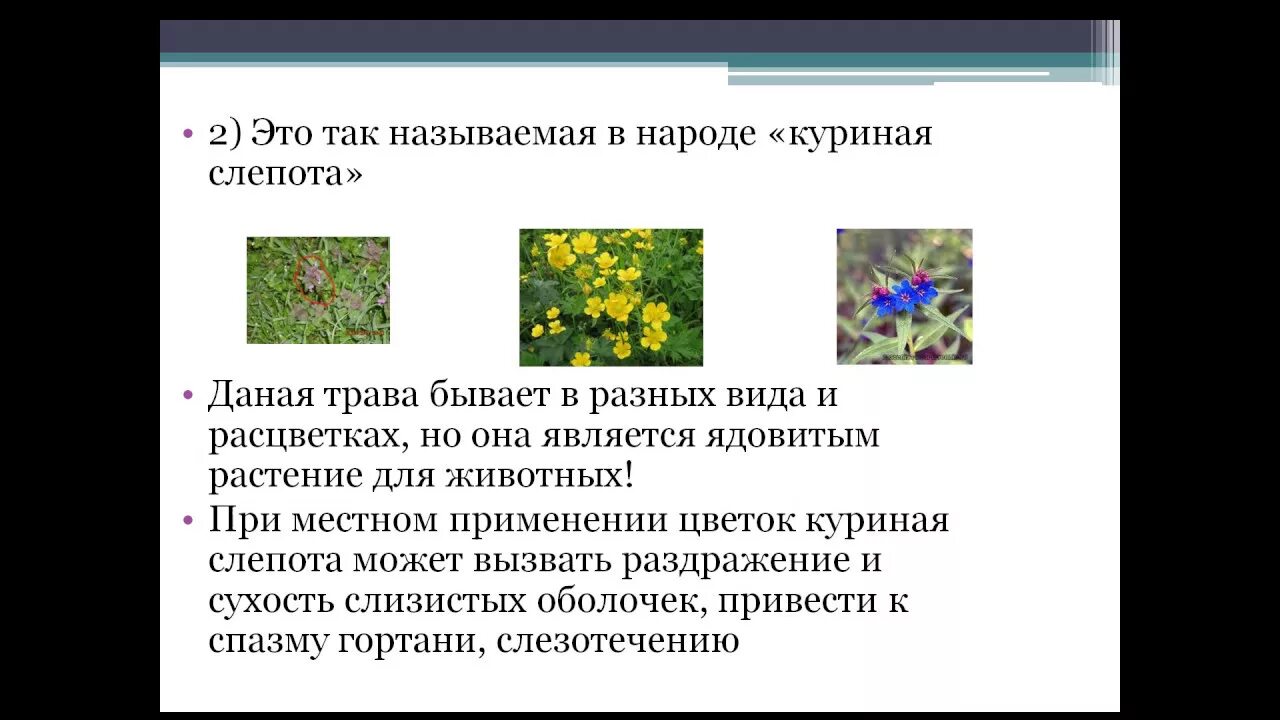 • 2) Это так называемая в народе «куриная слепота»

• Даная трава бывает в разных вида и расцветках, но она является ядовитым растение для животных!
• При местном применении цветок куриная слепота может вызвать раздражение и сухость слизистых оболочек, привести к спазму гортани, слезотечению